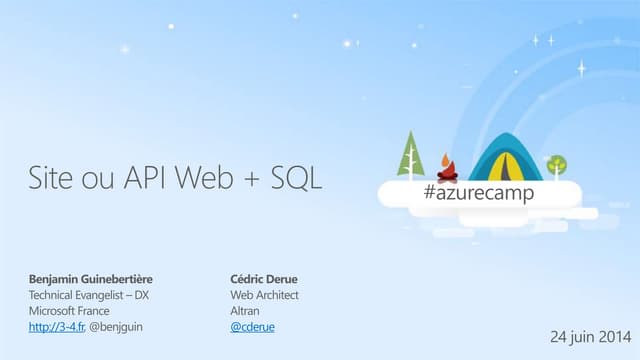 Site ou API Web + SQL

#azurecamp

Benjamin Guinebertière
Technical Evangelist – DX
Microsoft France
http://3-4.fr, @benjguin

Cédric Derue
Web Architect
Altran
@cderue

24 juin 2014